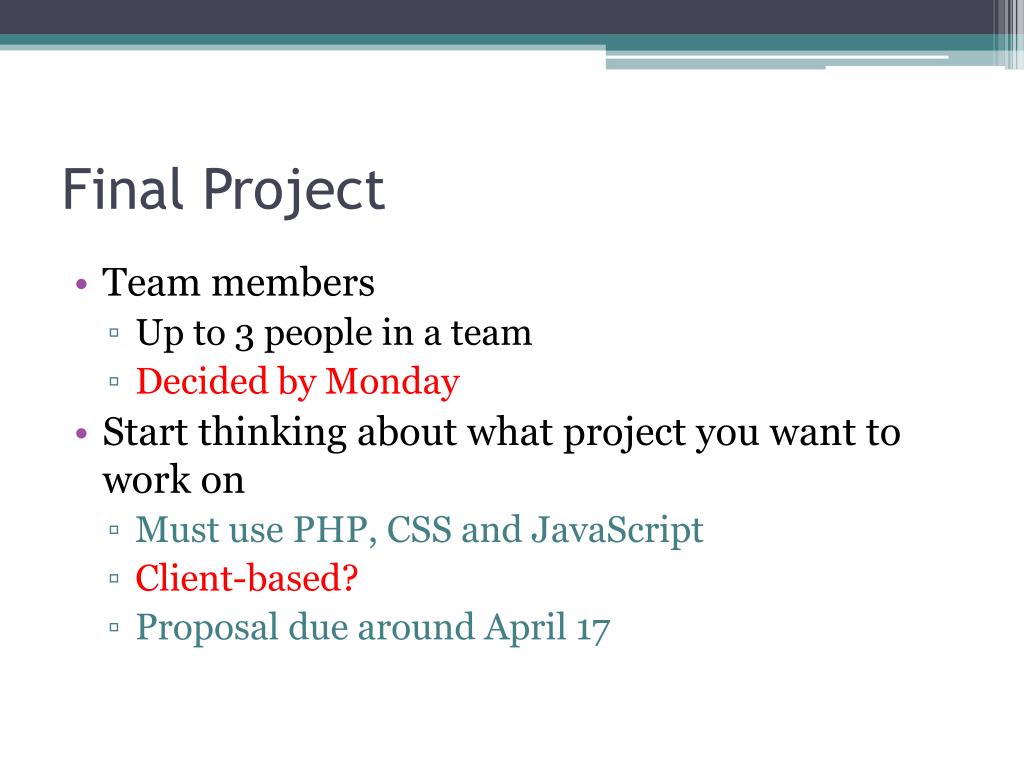 Final Project

• Team members
▫ Up to 3 people in a team
▫ Decided by Monday
• Start thinking about what project you want to work on
▫ Must use PHP, CSS and JavaScript
▫ Client-based?
▫ Proposal due around April 17